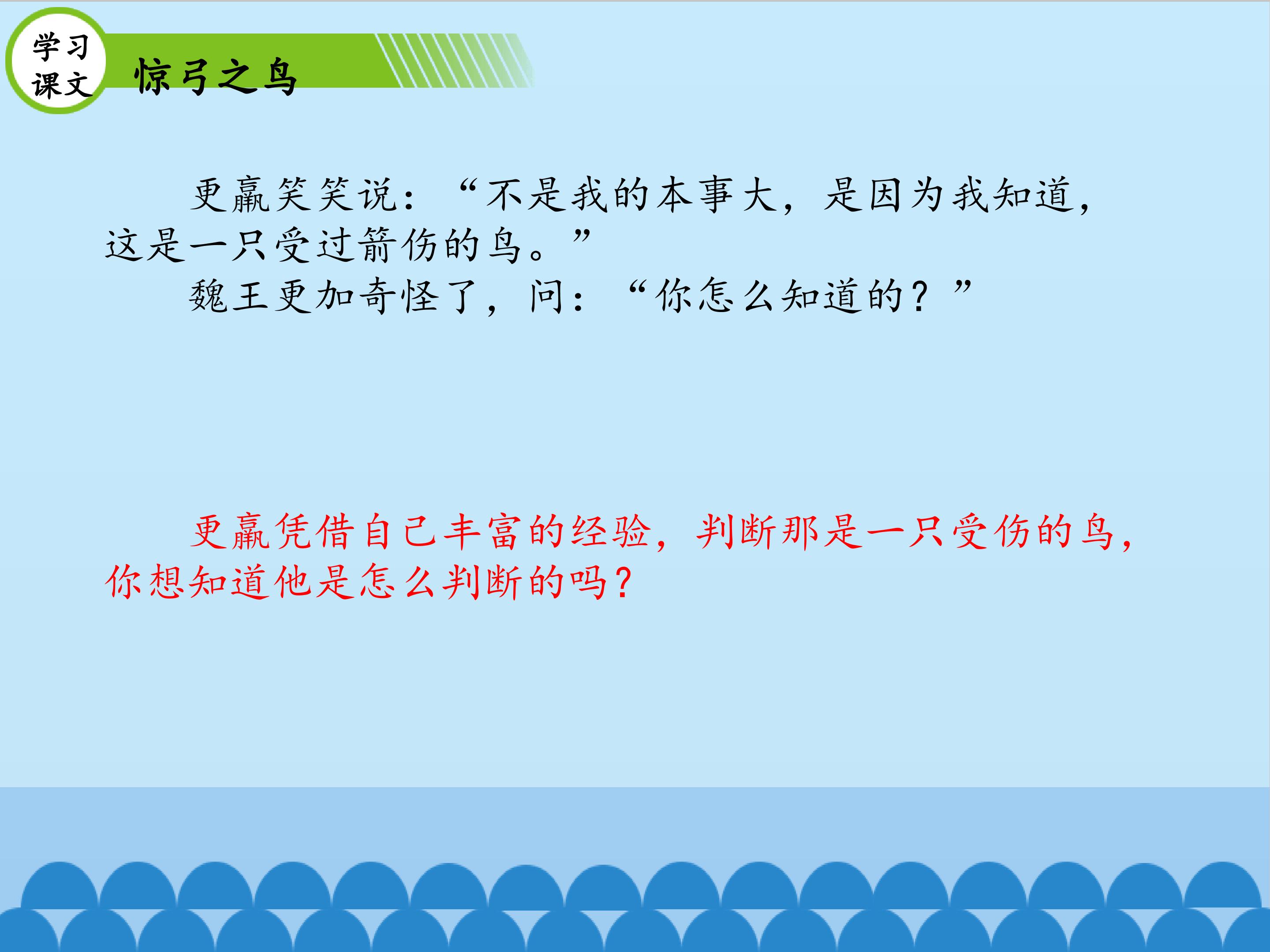 学习课文

惊弓之鸟

更羸笑笑说：“不是我的本事大，是因为我知道，这是一只受过箭伤的鸟。”

魏王更加奇怪了，问：“你怎么知道的？”

更羸凭借自己丰富的经验，判断那是一只受伤的鸟，你想知道他是怎么判断的吗？